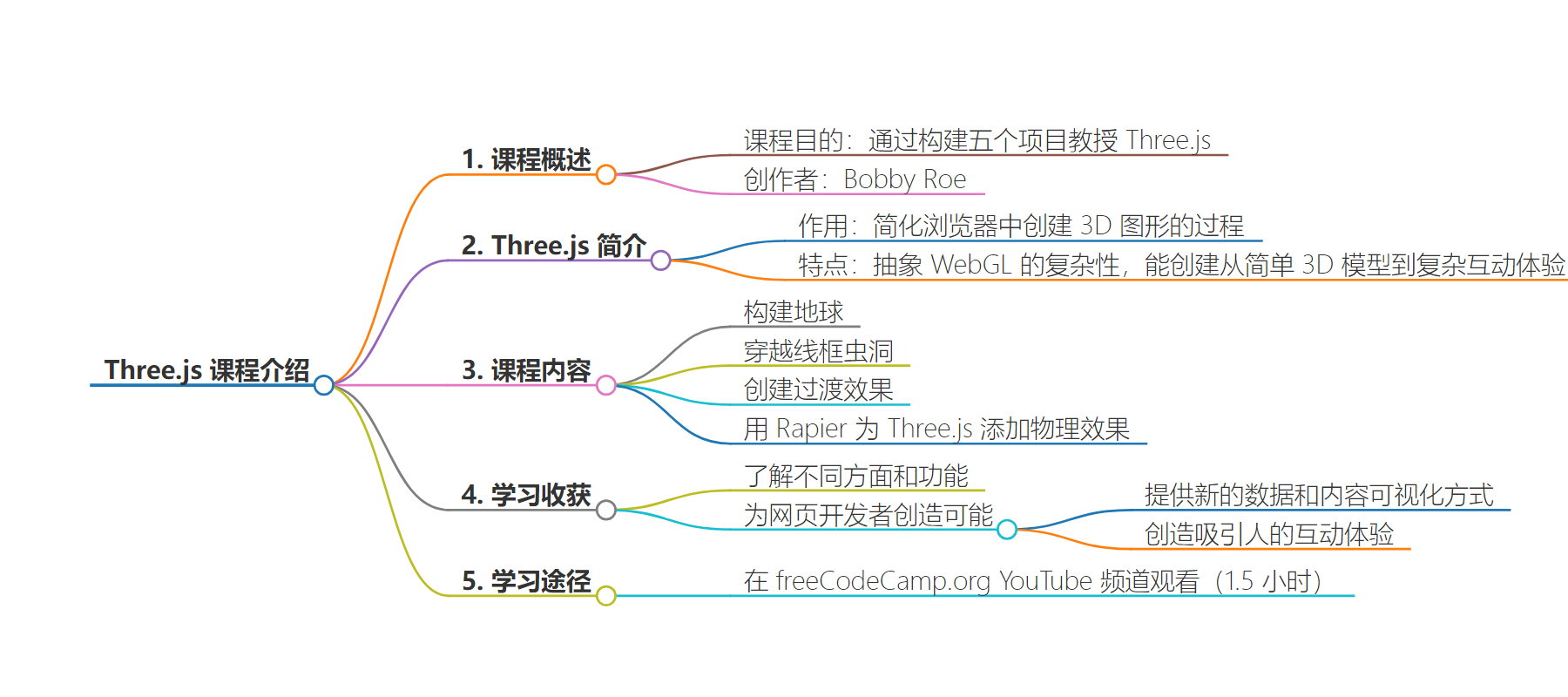 Three.js 课程介绍

1. 课程概述
课程目的：通过构建五个项目教授 Three.js
创作者：Bobby Roe

2. Three.js 简介
作用：简化浏览器中创建 3D 图形的过程
特点：抽象 WebGL 的复杂性，能创建从简单 3D 模型到复杂互动体验

3. 课程内容
构建地球
穿越线框虫洞
创建过渡效果
用 Rapier 为 Three.js 添加物理效果

4. 学习收获
了解不同方面和功能
为网页开发者创造可能
提供新的数据和内容可视化方式
创造吸引人的互动体验

5. 学习途径
在 freeCodeCamp.org YouTube 频道观看（1.5 小时）